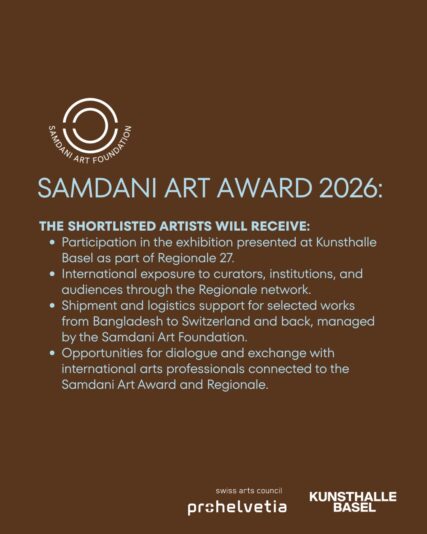 SAMDANI ART FOUNDATION

SAMDANI ART AWARD 2026:

THE SHORTLISTED ARTISTS WILL RECEIVE:
• Participation in the exhibition presented at Kunsthalle Basel as part of Regionale 27.
• International exposure to curators, institutions, and audiences through the Regionale network.
• Shipment and logistics support for selected works from Bangladesh to Switzerland and back, managed by the Samdani Art Foundation.
• Opportunities for dialogue and exchange with international arts professionals connected to the Samdani Art Award and Regionale.

swiss arts council
prohelvetia

KUNSTHALLE BASEL